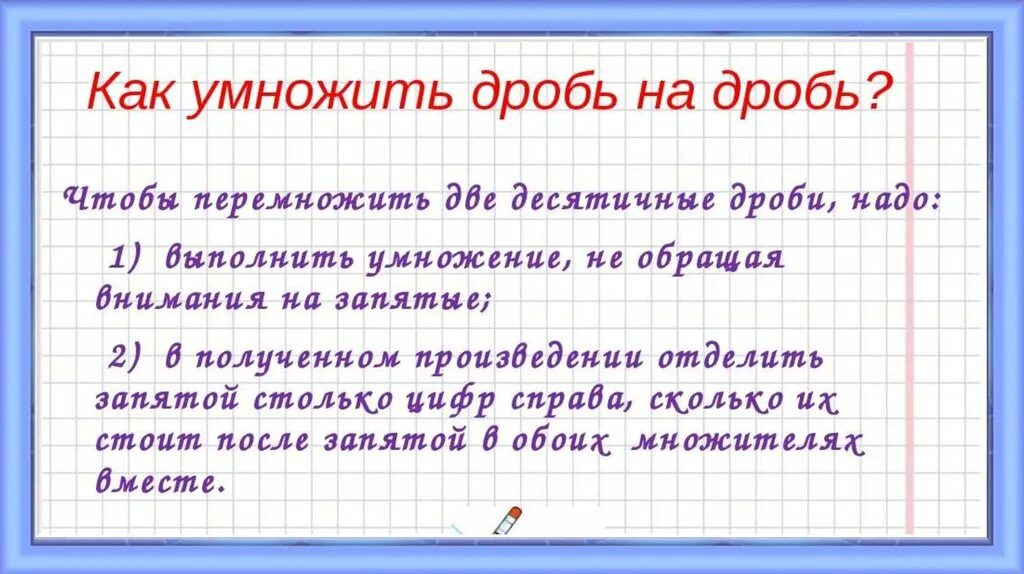 Как умножить дробь на дробь?

Чтобы перемножить две десятичные дроби, надо:

1) выполнить умножение, не обращая внимания на запятые;

2) в полученном произведении отделить запятой столько цифр справа, сколько их стоит после запятой в обоих множителях вместе.